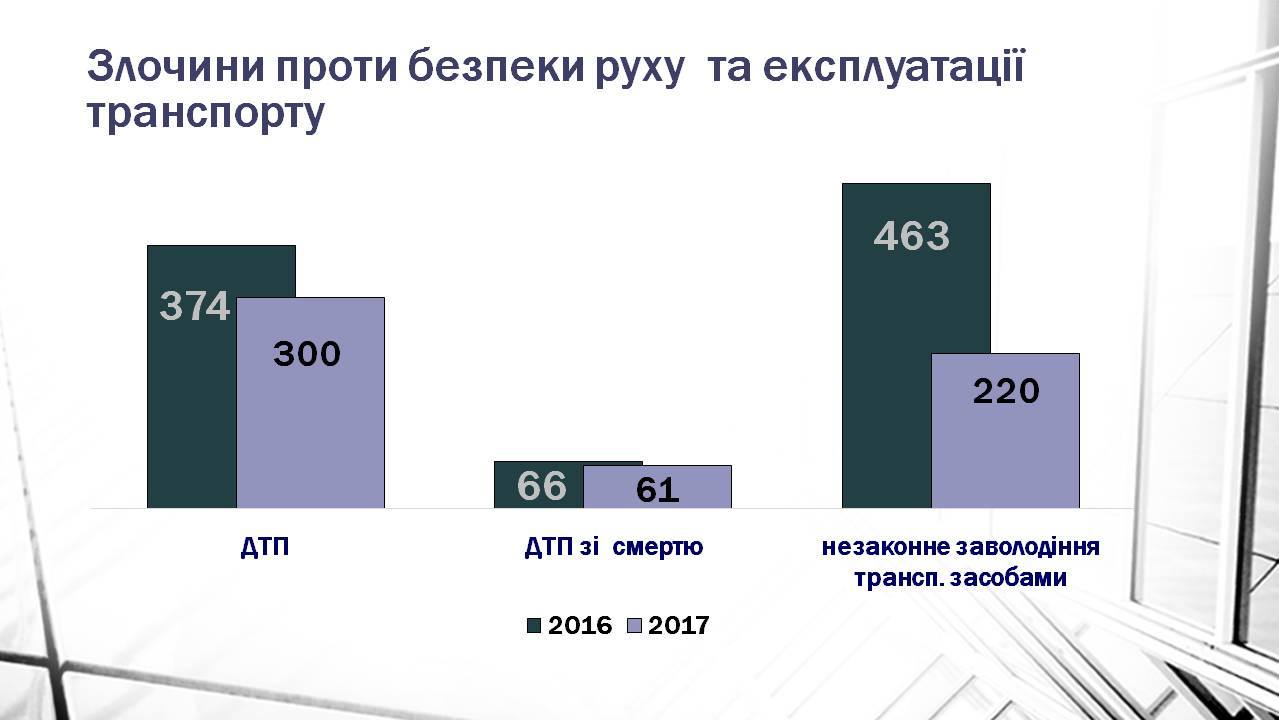 Злочини проти безпеки руху та експлуатації транспорту

374
300
66
61
463
220

ДТП
ДТП зі смертю
незаконне заволодіння трансп. засобами

2016 2017